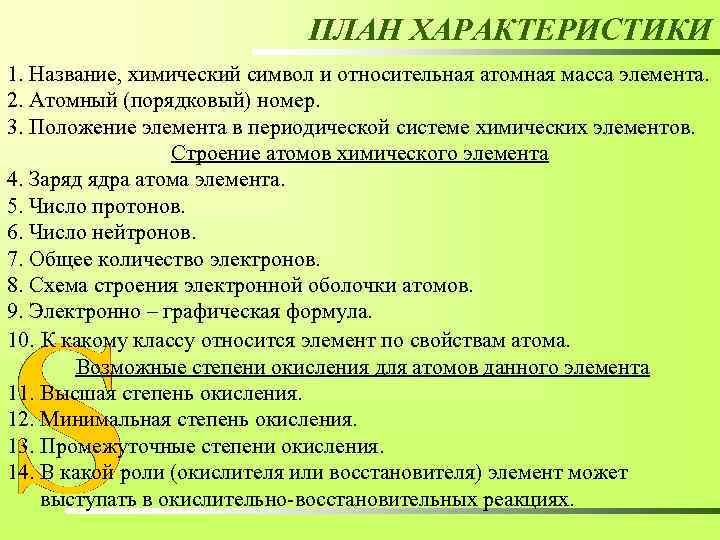 ПЛАН ХАРАКТЕРИСТИКИ

1. Название, химический символ и относительная атомная масса элемента.
2. Атомный (порядковый) номер.
3. Положение элемента в периодической системе химических элементов.

Строение атомов химического элемента

4. Заряд ядра атома элемента.
5. Число протонов.
6. Число нейтронов.
7. Общее количество электронов.
8. Схема строения электронной оболочки атомов.
9. Электронно – графическая формула.
10. К какому классу относится элемент по свойствам атома.

Возможные степени окисления для атомов данного элемента

11. Высшая степень окисления.
12. Минимальная степень окисления.
13. Промежуточные степени окисления.
14. В какой роли (окислителя или восстановителя) элемент может выступать в окислительно-восстановительных реакциях.

S